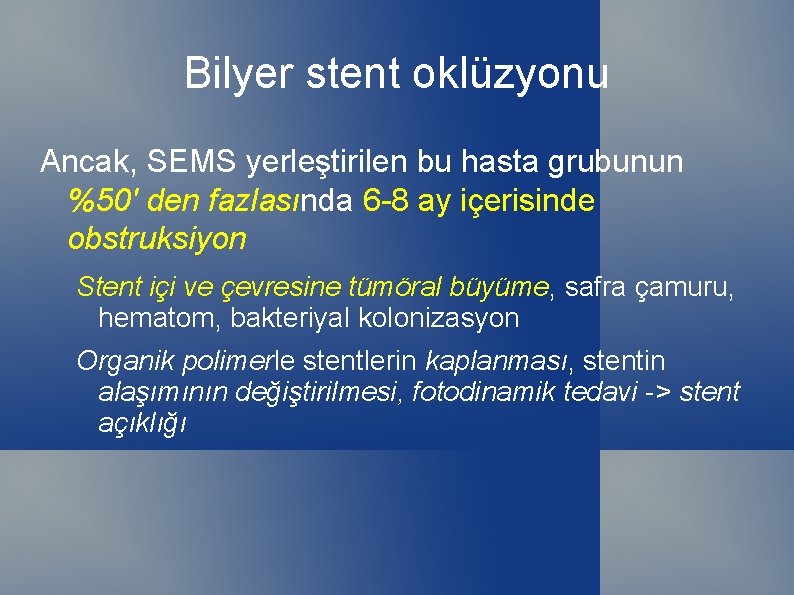 Bilyer stent oklüzyonu

Ancak, SEMS yerleştirilen bu hasta grubunun %50' den fazlasında 6-8 ay içerisinde obstruksiyon

Stent içi ve çevresine tümöral büyüme, safra çamuru, hematom, bakteriyal kolonizasyon

Organik polimerle stentlerin kaplanması, stentin alaşımının değiştirilmesi, fotodinamik tedavi -> stent açıklığı